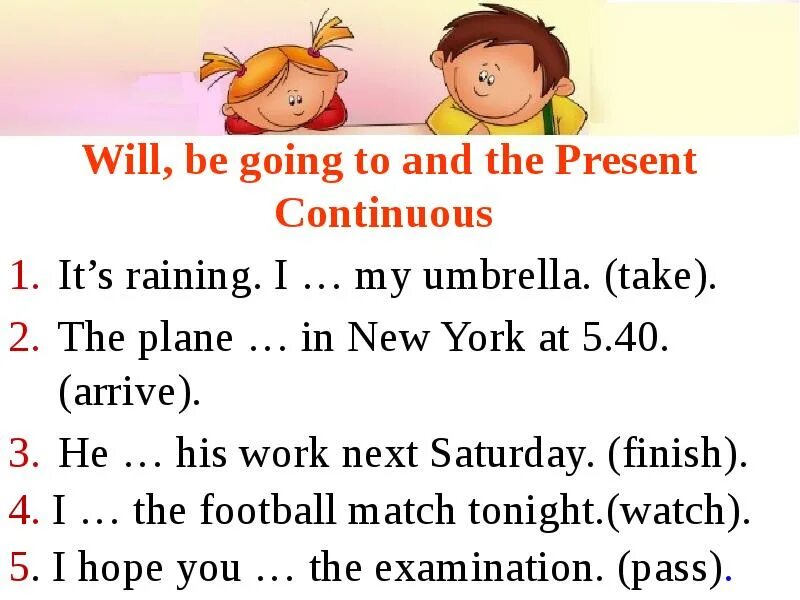 Will, be going to and the Present Continuous

1. It’s raining. I … my umbrella. (take).
2. The plane … in New York at 5.40. (arrive).
3. He … his work next Saturday. (finish).
4. I … the football match tonight.(watch).
5. I hope you … the examination. (pass).